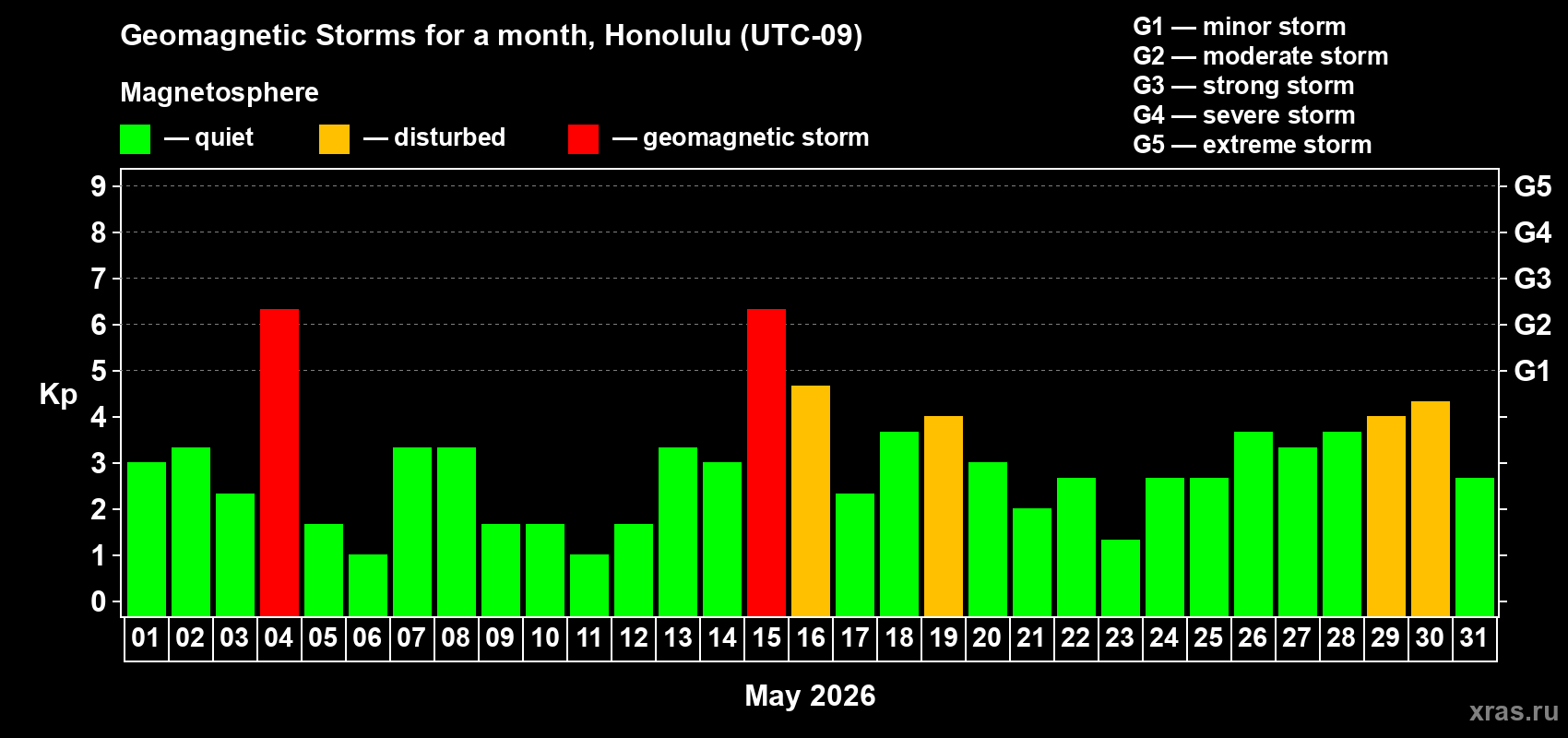 Geomagnetic Storms for a month, Honolulu (UTC-09)

Magnetosphere

— quiet — disturbed — geomagnetic storm

G1 — minor storm
G2 — moderate storm
G3 — strong storm
G4 — severe storm
G5 — extreme storm

Kp

9
8
7
6
5
4
3
2
1
0

G5
G4
G3
G2
G1

01 02 03 04 05 06 07 08 09 10 11 12 13 14 15 16 17 18 19 20 21 22 23 24 25 26 27 28 29 30 31

May 2026

xras.ru